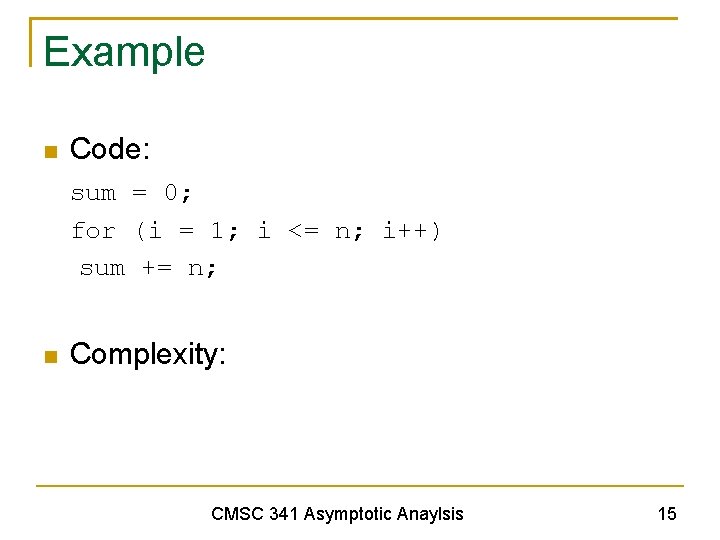 Example

Code:

sum = 0;
for (i = 1; i <= n; i++)
 sum += n;

Complexity:

CMSC 341 Asymptotic Anaylsis

15